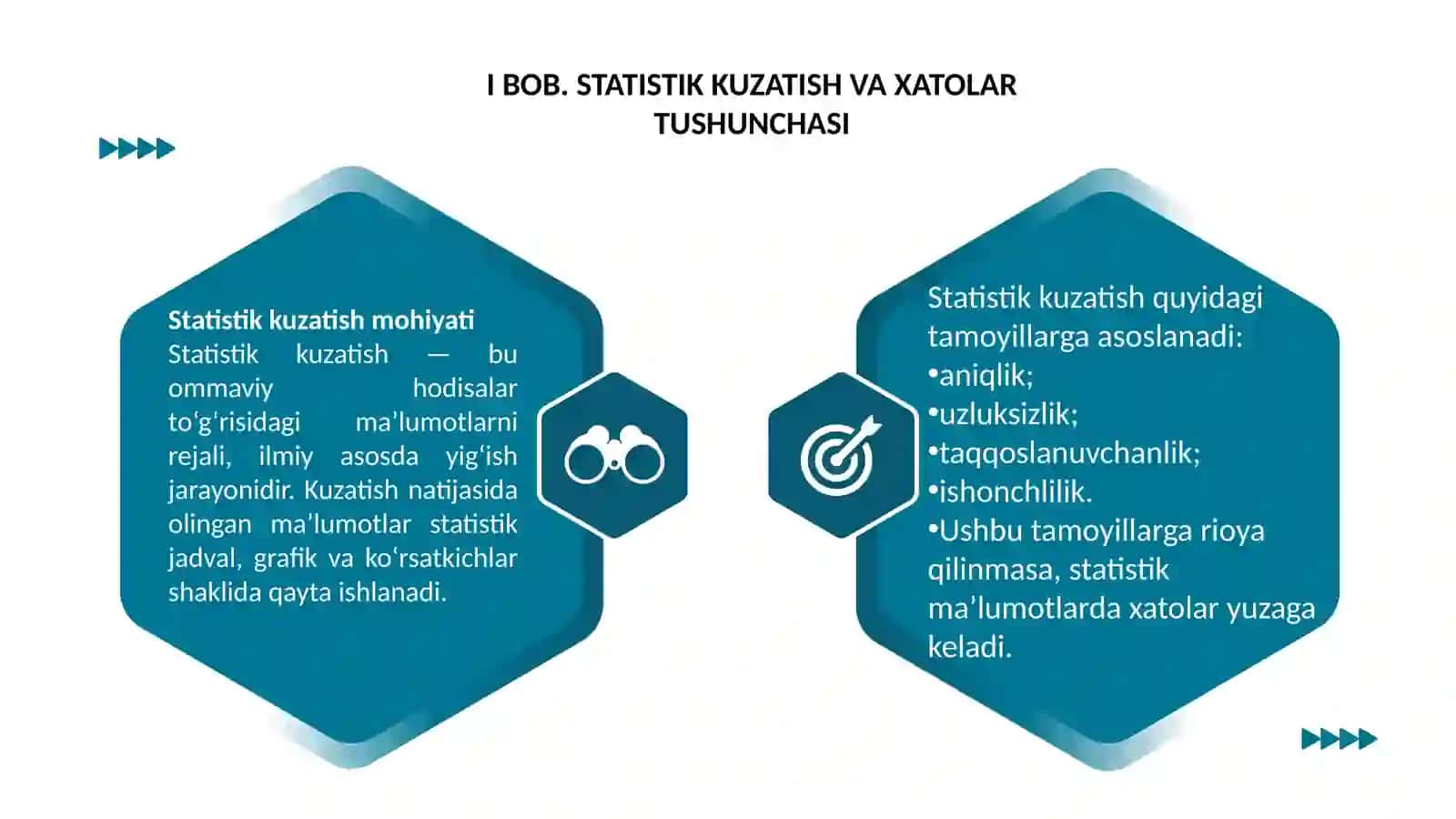 I BOB. STATISTIK KUZATISH VA XATOLAR TUSHUNCHASI

Statistik kuzatish mohiyati
Statistik kuzatish — bu ommaviy hodisalar to‘g‘risidagi ma’lumotlarni rejali, ilmiy asosda yig‘ish jarayonidir. Kuzatish natijasida olingan ma’lumotlar statistik jadval, grafik va ko‘rsatkichlar shaklida qayta ishlanadi.

Statistik kuzatish quyidagi tamoyillarga asoslanadi:
•aniqlik;
•uzluksizlik;
•taqqoslanuvchanlik;
•ishonchlilik.
•Ushbu tamoyillarga rioya qilinmasa, statistik ma’lumotlarda xatolar yuzaga keladi.